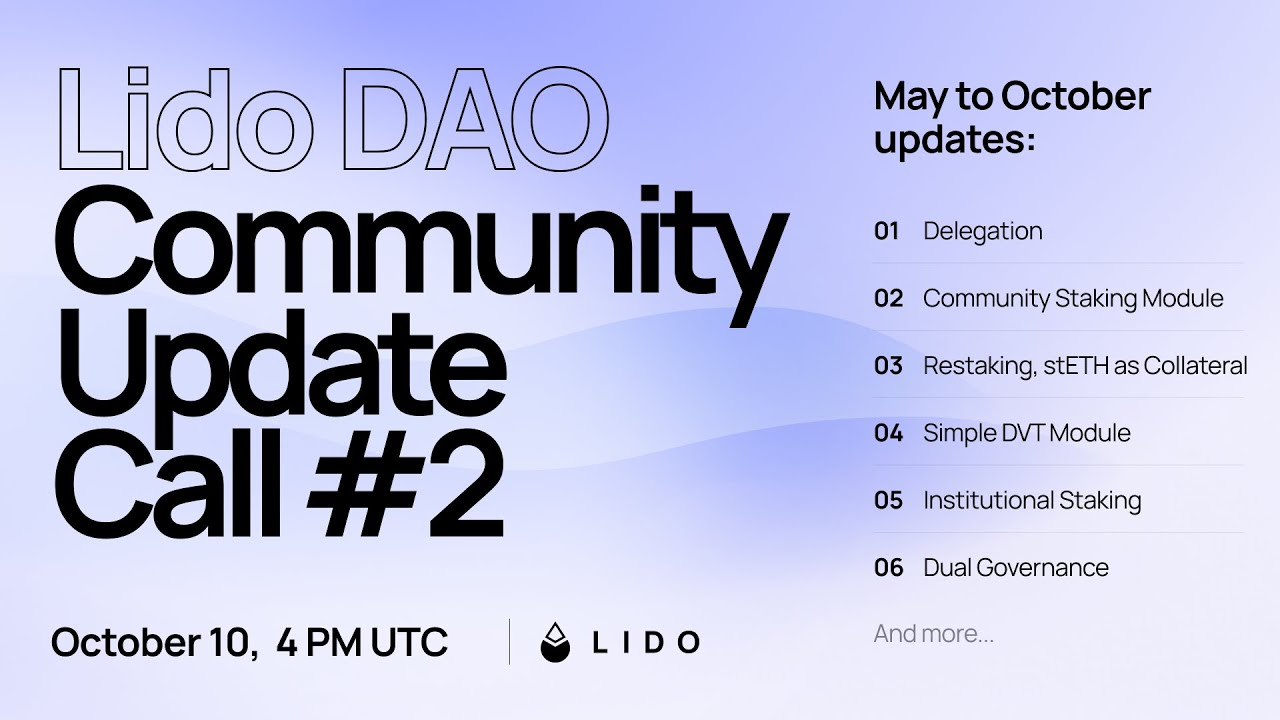 Lido DAO
Community Update Call #2

October 10, 4 PM UTC

LIDO

May to October updates:

01 Delegation

02 Community Staking Module

03 Restaking, stETH as Collateral

04 Simple DVT Module

05 Institutional Staking

06 Dual Governance

And more...